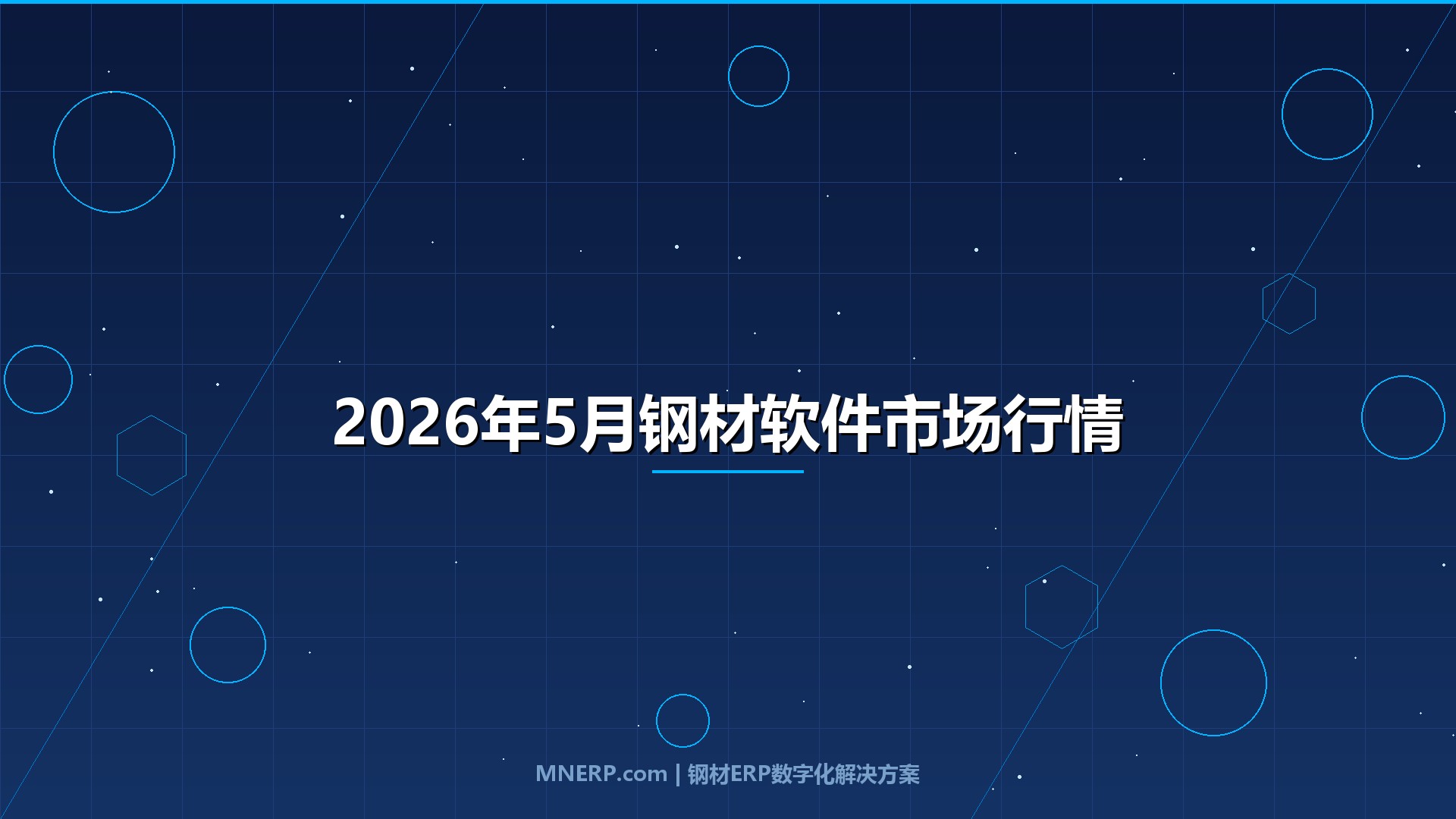 2026年5月钢材软件市场行情

MNERP.com | 钢材ERP数字化解决方案